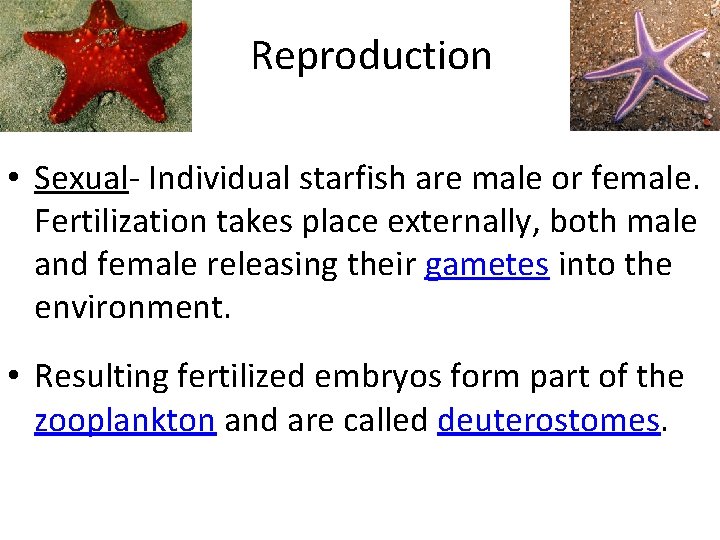 Reproduction

• Sexual- Individual starfish are male or female. Fertilization takes place externally, both male and female releasing their gametes into the environment.

• Resulting fertilized embryos form part of the zooplankton and are called deuterostomes.